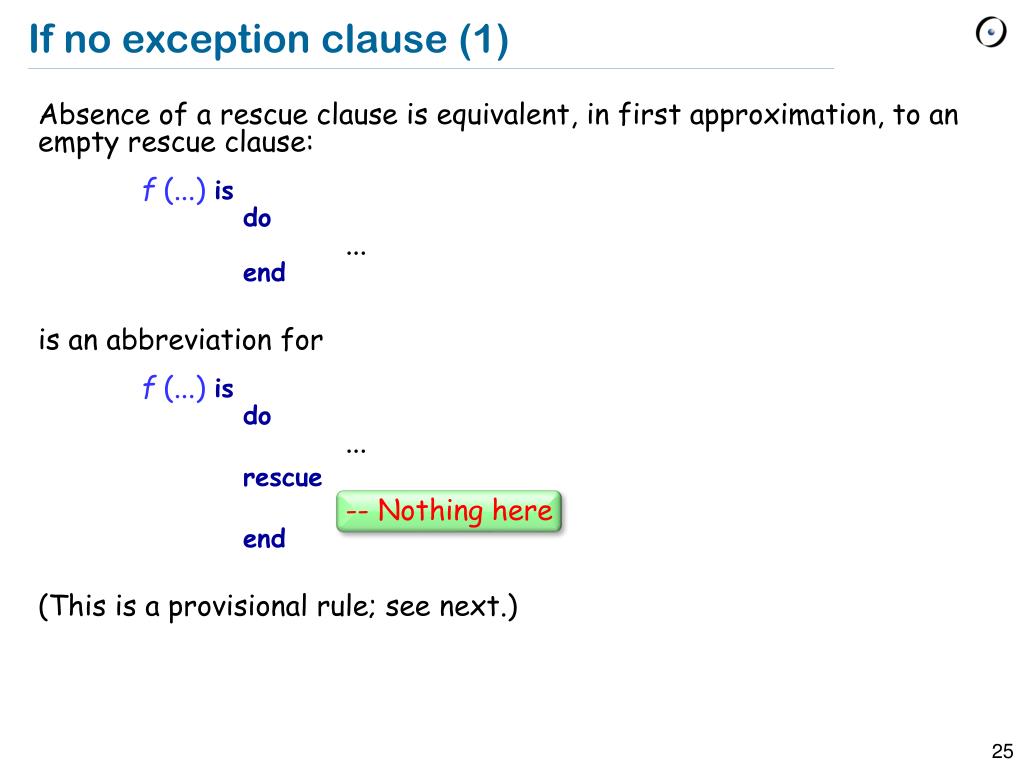 If no exception clause (1)

Absence of a rescue clause is equivalent, in first approximation, to an empty rescue clause:

f (...) is
do
...
end

is an abbreviation for

f (...) is
do
...
rescue
-- Nothing here
end

(This is a provisional rule; see next.)

25